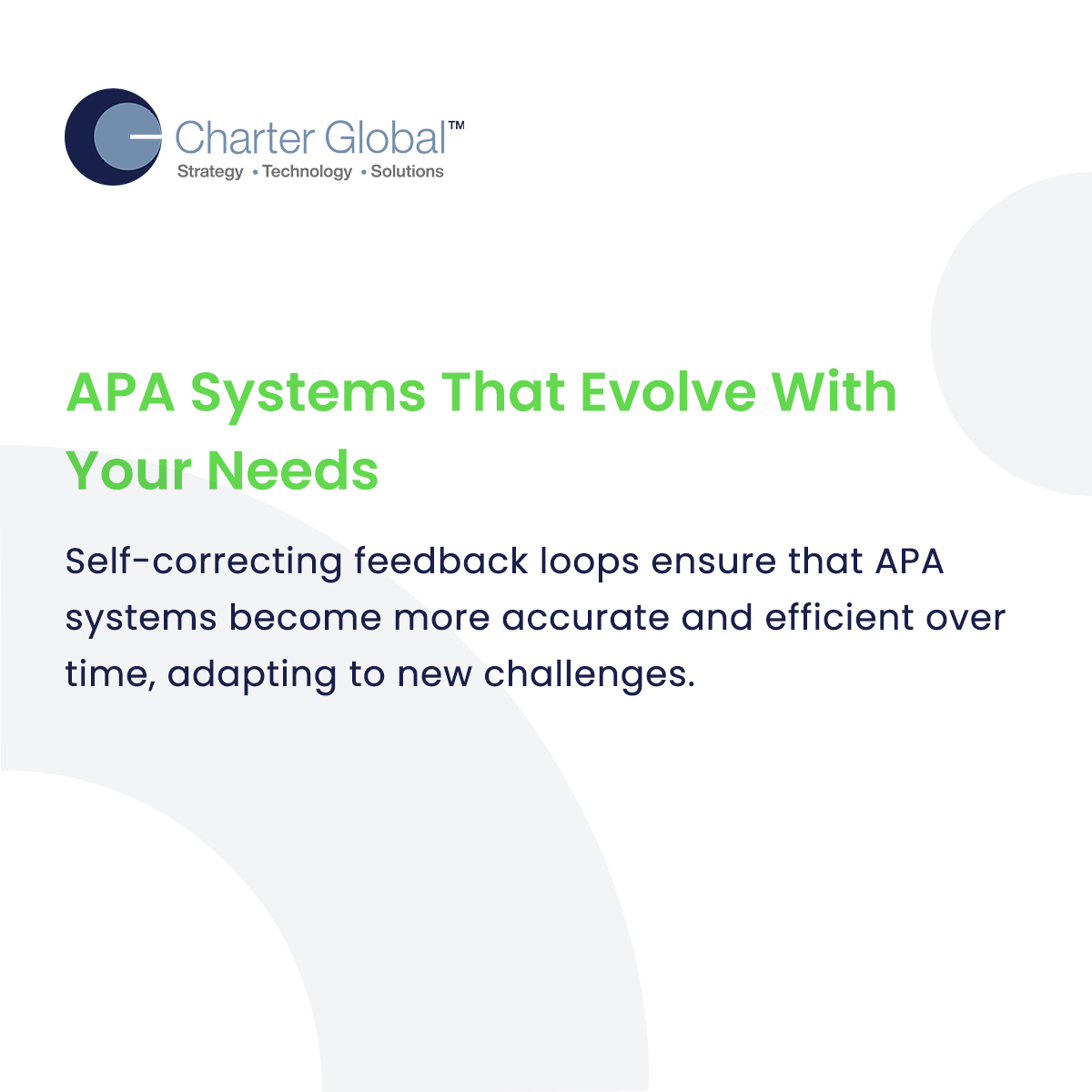 Charter Global™
Strategy • Technology • Solutions

APA Systems That Evolve With Your Needs

Self-correcting feedback loops ensure that APA systems become more accurate and efficient over time, adapting to new challenges.